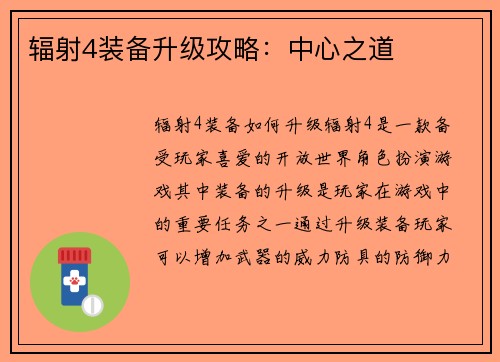 辐射4装备升级攻略：中心之道

辐射4装备如何升级辐射4是一款备受玩家喜爱的开放世界角色扮演游戏其中装备的升级是玩家在游戏中的重要任务之一通过升级装备玩家可以增加武器的威力防具的防御力